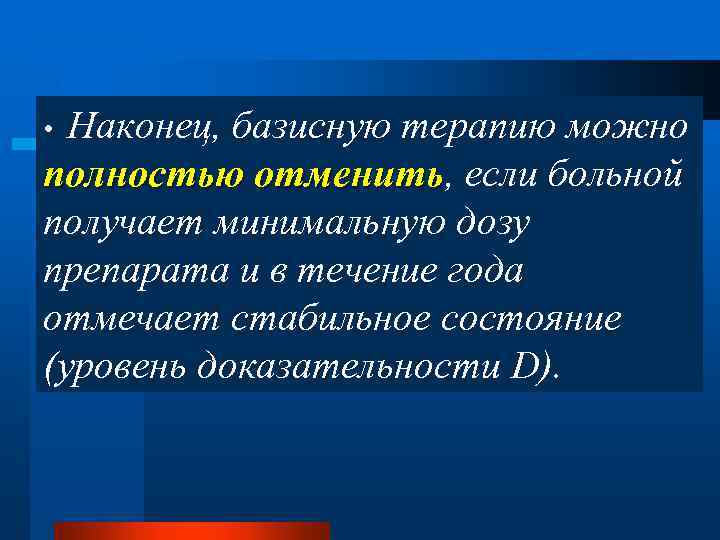 • Наконец, базисную терапию можно полностью отменить, если больной получает минимальную дозу препарата и в течение года отмечает стабильное состояние (уровень доказательности D).